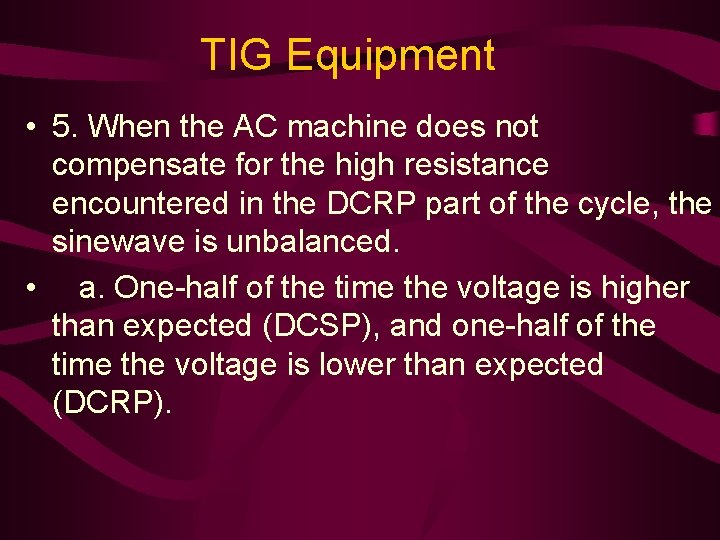 TIG Equipment

• 5. When the AC machine does not compensate for the high resistance encountered in the DCRP part of the cycle, the sinewave is unbalanced.

• a. One-half of the time the voltage is higher than expected (DCSP), and one-half of the time the voltage is lower than expected (DCRP).